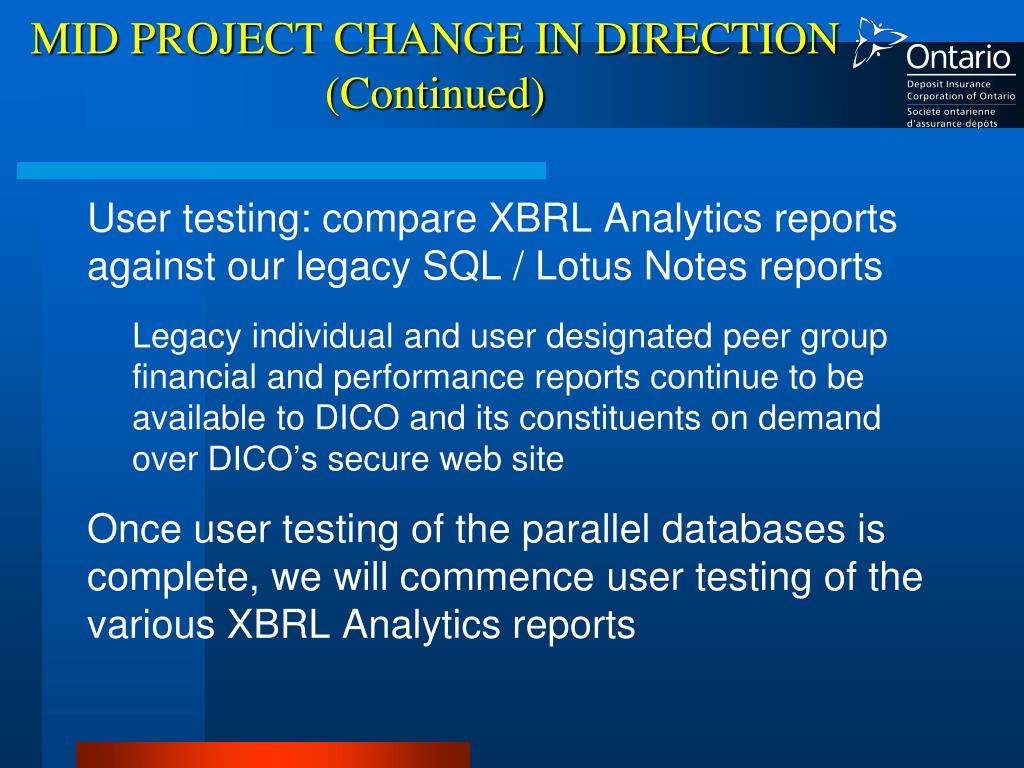 MID PROJECT CHANGE IN DIRECTION
(Continued)

Ontario
Deposit Insurance
Corporation of Ontario
Société ontarienne
d'assurance-dépôts

User testing: compare XBRL Analytics reports against our legacy SQL / Lotus Notes reports

Legacy individual and user designated peer group financial and performance reports continue to be available to DICO and its constituents on demand over DICO's secure web site

Once user testing of the parallel databases is complete, we will commence user testing of the various XBRL Analytics reports